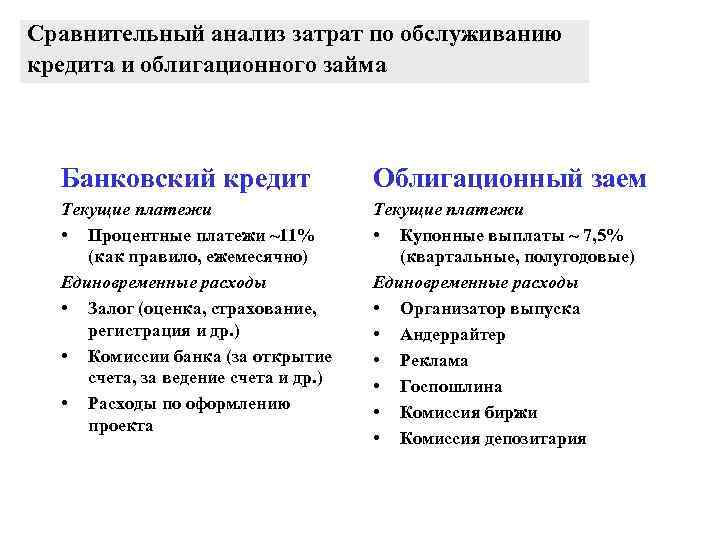 Сравнительный анализ затрат по обслуживанию кредита и облигационного займа

Банковский кредит

Текущие платежи

• Процентные платежи ~11% (как правило, ежемесячно)

Единовременные расходы

• Залог (оценка, страхование, регистрация и др.)

• Комиссии банка (за открытие счета, за ведение счета и др.)

• Расходы по оформлению проекта

Облигационный заем

Текущие платежи

• Купонные выплаты ~ 7,5% (квартальные, полугодовые)

Единовременные расходы

• Организатор выпуска

• Андеррайтер

• Реклама

• Госпошлина

• Комиссия биржи

• Комиссия депозитария